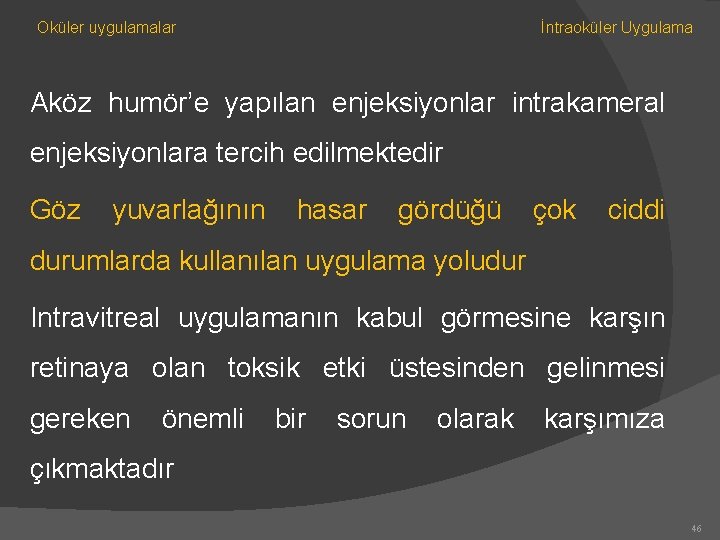 Oküler uygulamalar

İntraoküler Uygulama

Aköz humör'e yapılan enjeksiyonlar intrakameral enjeksiyonlara tercih edilmektedir

Göz yuvarlağının hasar gördüğü çok ciddi durumlarda kullanılan uygulama yoludur

Intravitreal uygulamanın kabul görmesine karşın retinaya olan toksik etki üstesinden gelinmesi gereken önemli bir sorun olarak karşımıza çıkmaktadır

46